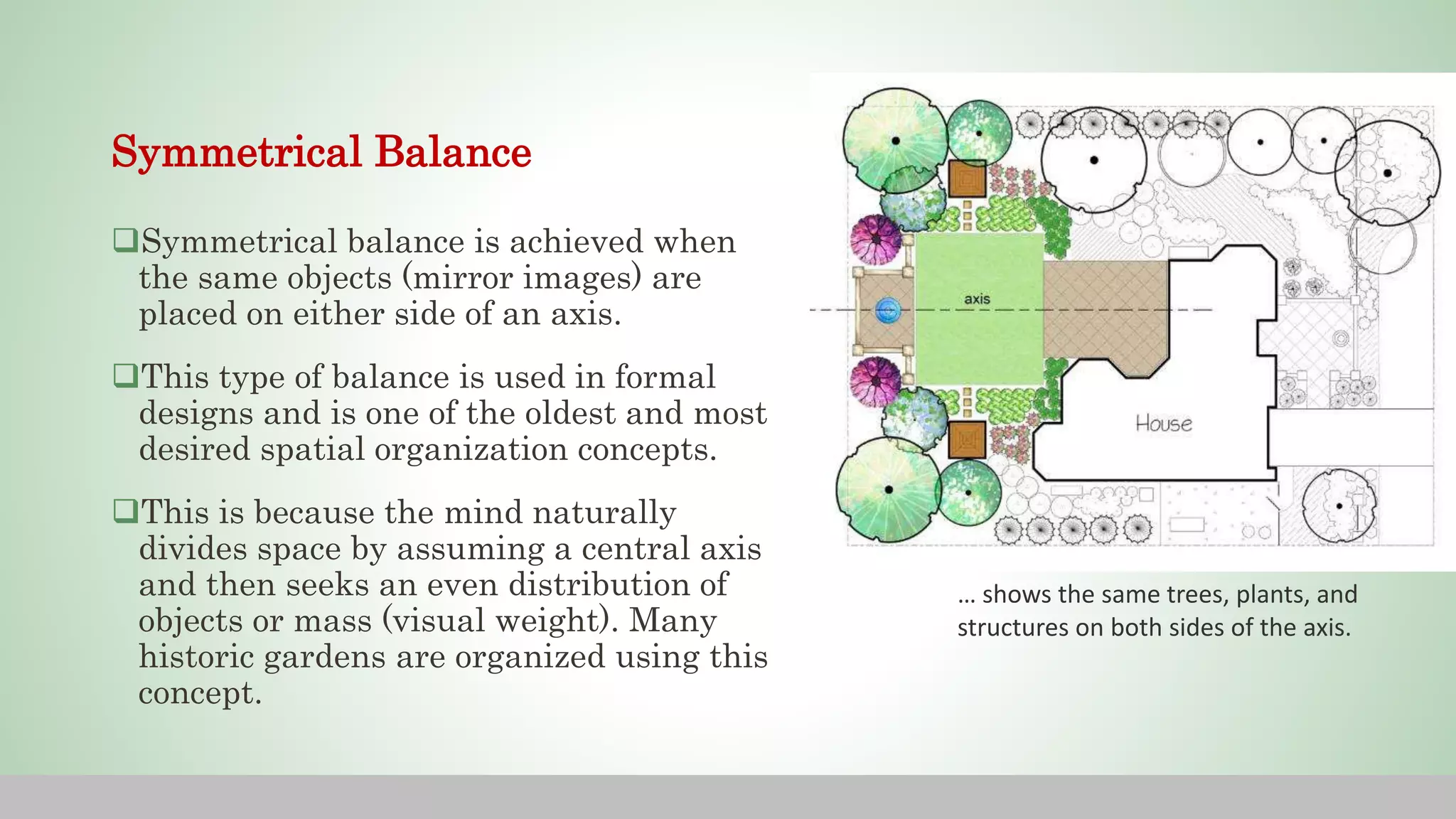 Symmetrical Balance

❑Symmetrical balance is achieved when the same objects (mirror images) are placed on either side of an axis.

❑This type of balance is used in formal designs and is one of the oldest and most desired spatial organization concepts.

❑This is because the mind naturally divides space by assuming a central axis and then seeks an even distribution of objects or mass (visual weight). Many historic gardens are organized using this concept.

axis

House

… shows the same trees, plants, and structures on both sides of the axis.